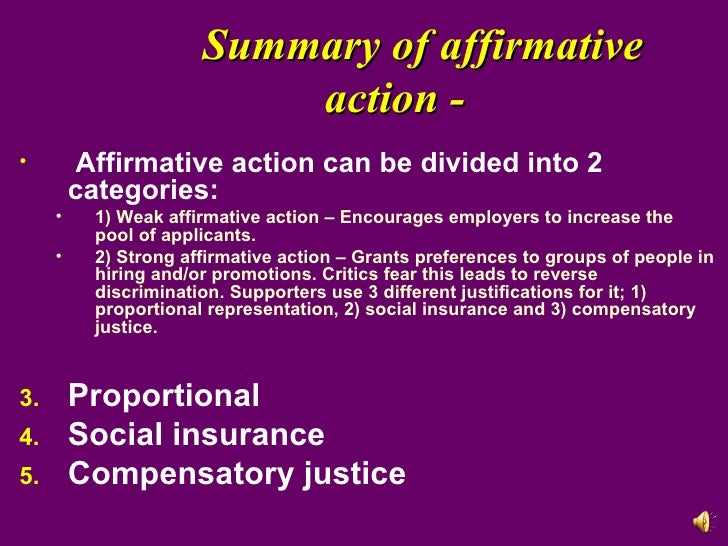 Summary of affirmative action -

• Affirmative action can be divided into 2 categories:

• 1) Weak affirmative action – Encourages employers to increase the pool of applicants.

• 2) Strong affirmative action – Grants preferences to groups of people in hiring and/or promotions. Critics fear this leads to reverse discrimination. Supporters use 3 different justifications for it; 1) proportional representation, 2) social insurance and 3) compensatory justice.

3. Proportional
4. Social insurance
5. Compensatory justice